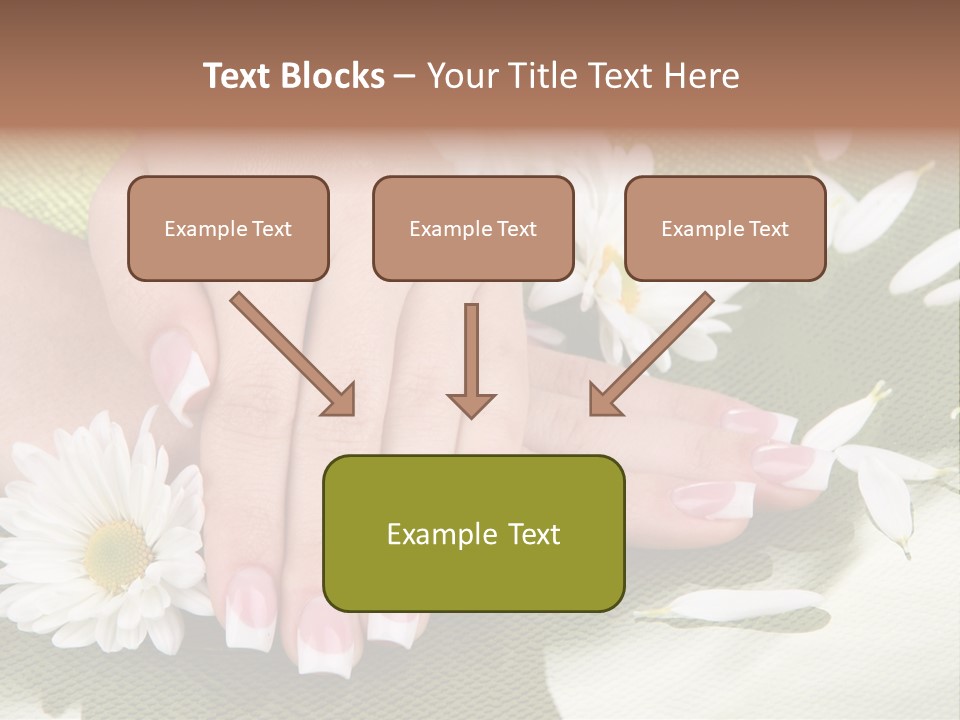 Text Blocks – Your Title Text Here

Example Text

Example Text

Example Text

Example Text